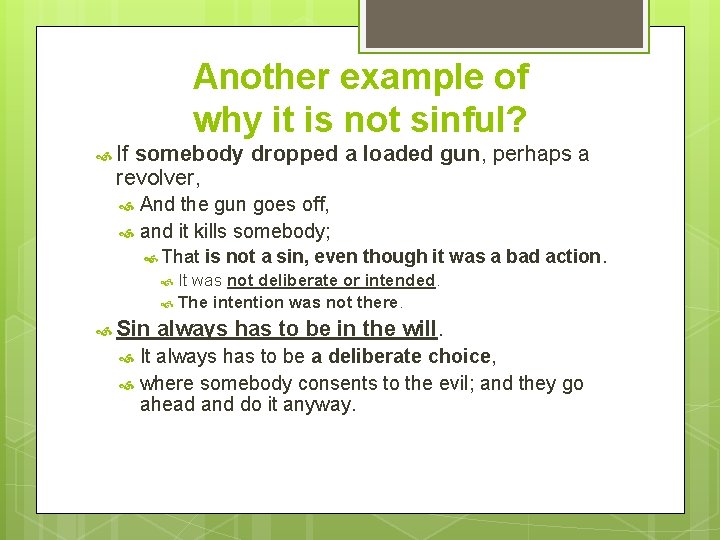 Another example of why it is not sinful?

If somebody dropped a loaded gun, perhaps a revolver,

And the gun goes off,

and it kills somebody;

That is not a sin, even though it was a bad action.

It was not deliberate or intended.

The intention was not there.

Sin always has to be in the will.

It always has to be a deliberate choice,

where somebody consents to the evil; and they go ahead and do it anyway.